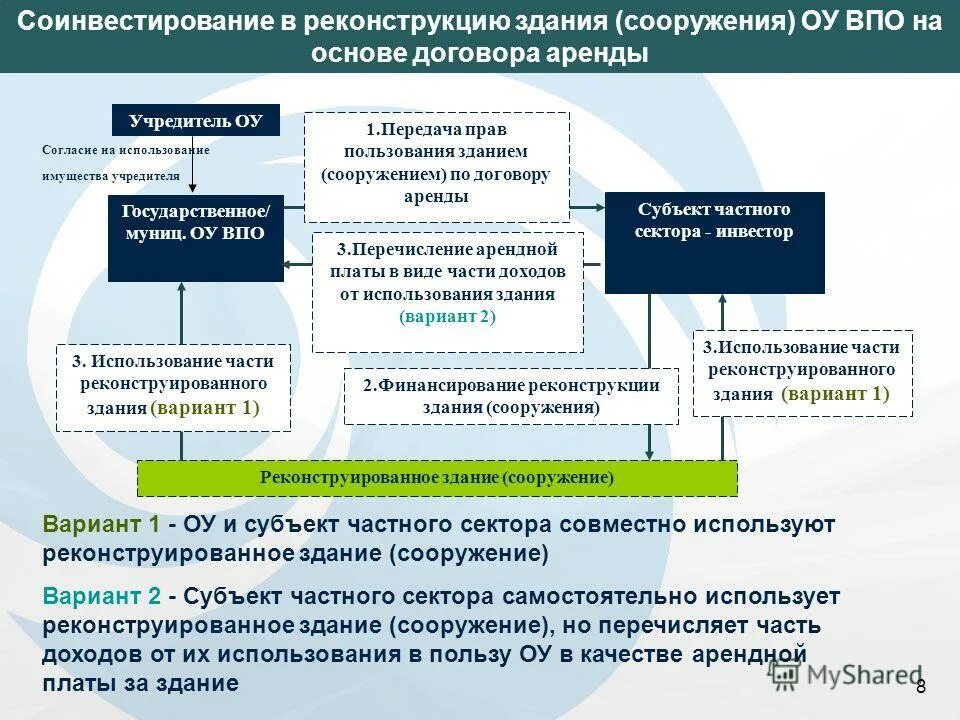 Соинвестирование в реконструкцию здания (сооружения) ОУ ВПО на основе договора аренды

Учредитель ОУ

Согласие на использование имущества учредителя

Государственное/ муниц. ОУ ВПО

1.Передача прав пользования зданием (сооружением) по договору аренды

Субъект частного сектора - инвестор

3.Перечисление арендной платы в виде части доходов от использования здания (вариант 2)

3. Использование части реконструированного здания (вариант 1)

2.Финансирование реконструкции здания (сооружения)

3.Использование части реконструированного здания (вариант 1)

Реконструированное здание (сооружение)

Вариант 1 - ОУ и субъект частного сектора совместно используют реконструированное здание (сооружение)

Вариант 2 - Субъект частного сектора самостоятельно использует реконструированное здание (сооружение), но перечисляет часть доходов от их использования в пользу ОУ в качестве арендной платы за здание

MyShared

8